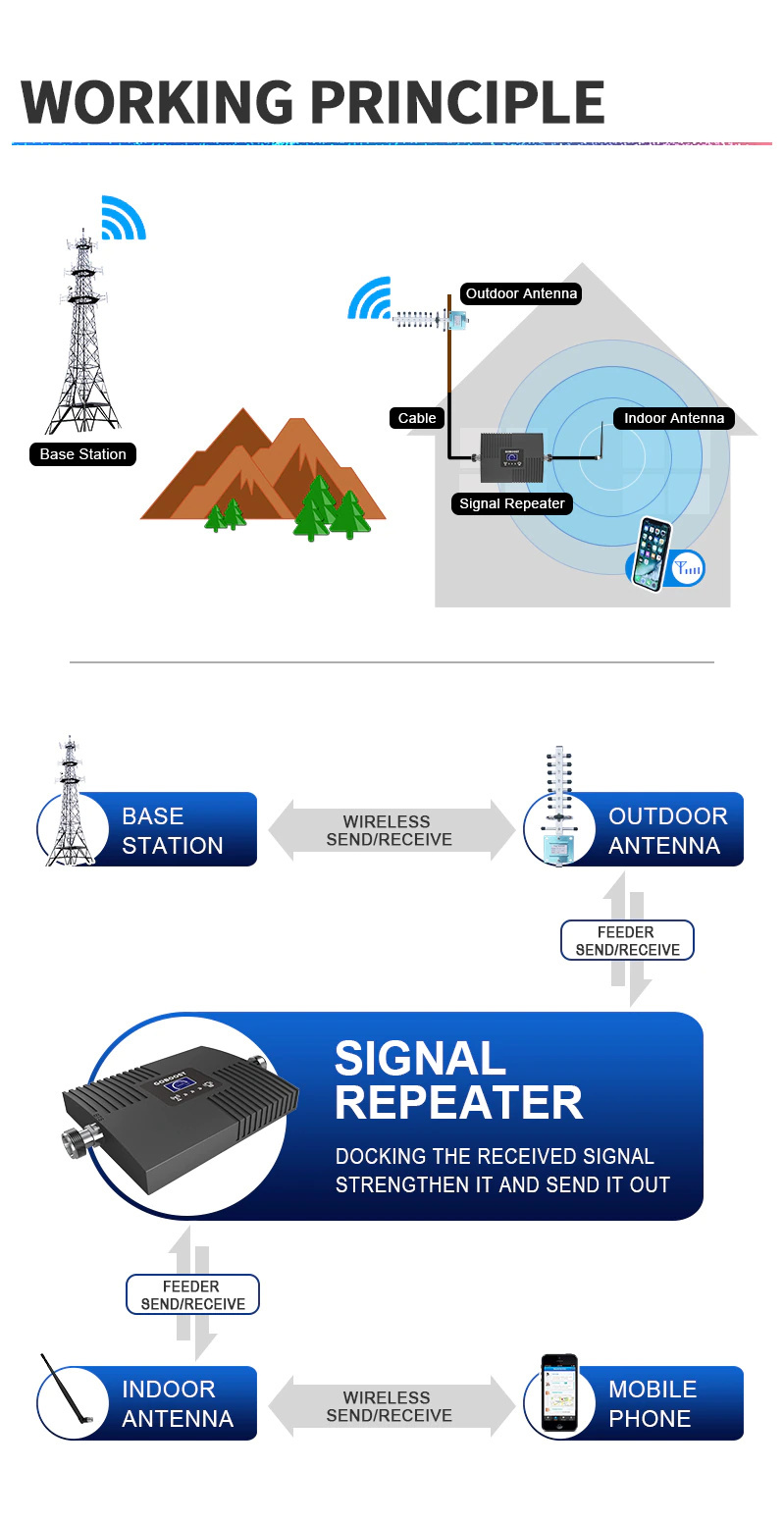 WORKING PRINCIPLE

Base Station

Outdoor Antenna

Cable

Indoor Antenna

Signal Repeater

BASE STATION

WIRELESS SEND/RECEIVE

OUTDOOR ANTENNA

FEEDER SEND/RECEIVE

GOBOOST

SIGNAL REPEATER

DOCKING THE RECEIVED SIGNAL STRENGTHEN IT AND SEND IT OUT

FEEDER SEND/RECEIVE

INDOOR ANTENNA

WIRELESS SEND/RECEIVE

MOBILE PHONE